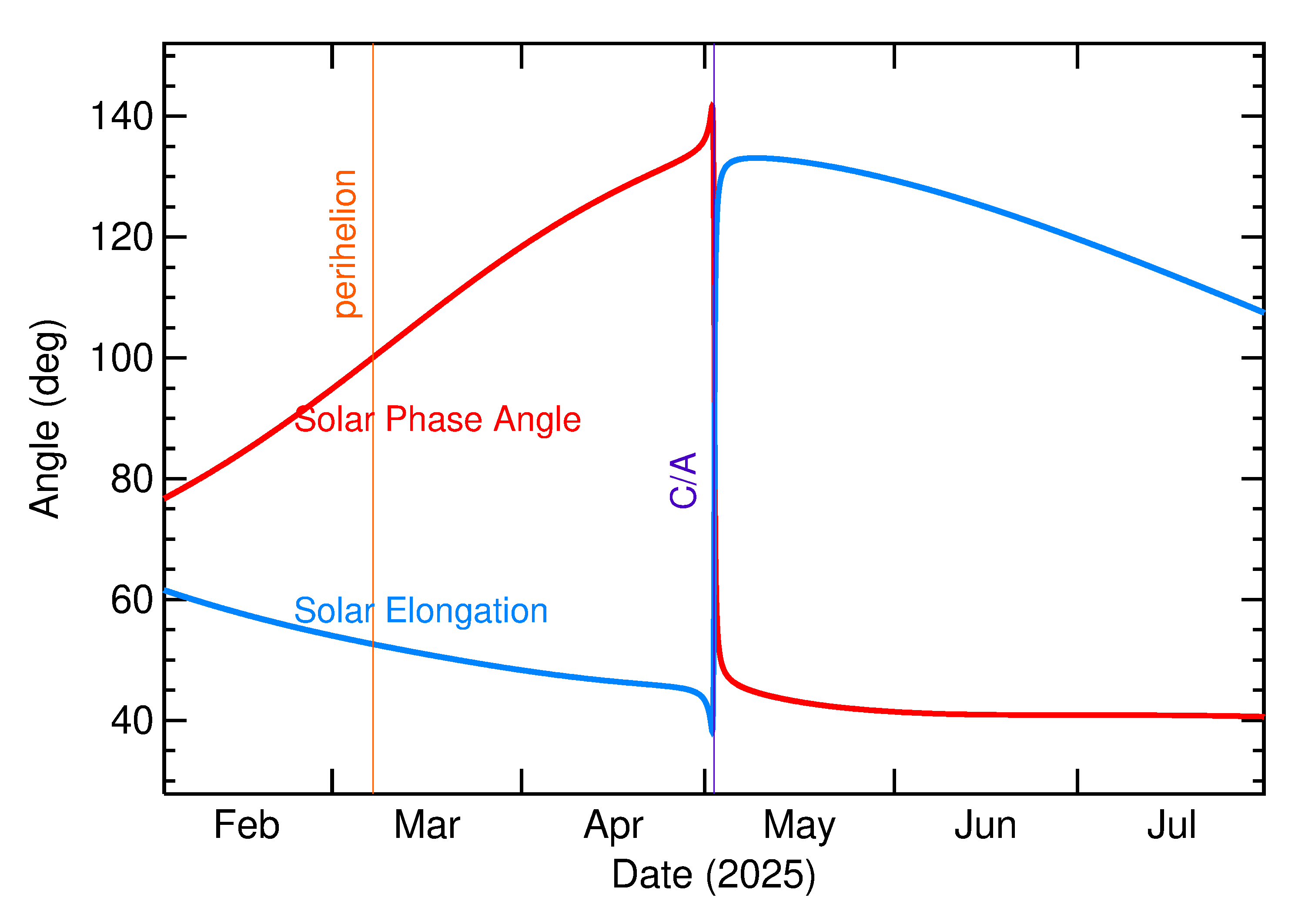 Angle (deg)

140
120
100
80
60
40

perihelion

Solar Phase Angle

C/A

Solar Elongation

Feb
Mar
Apr
May
Jun
Jul

Date (2025)